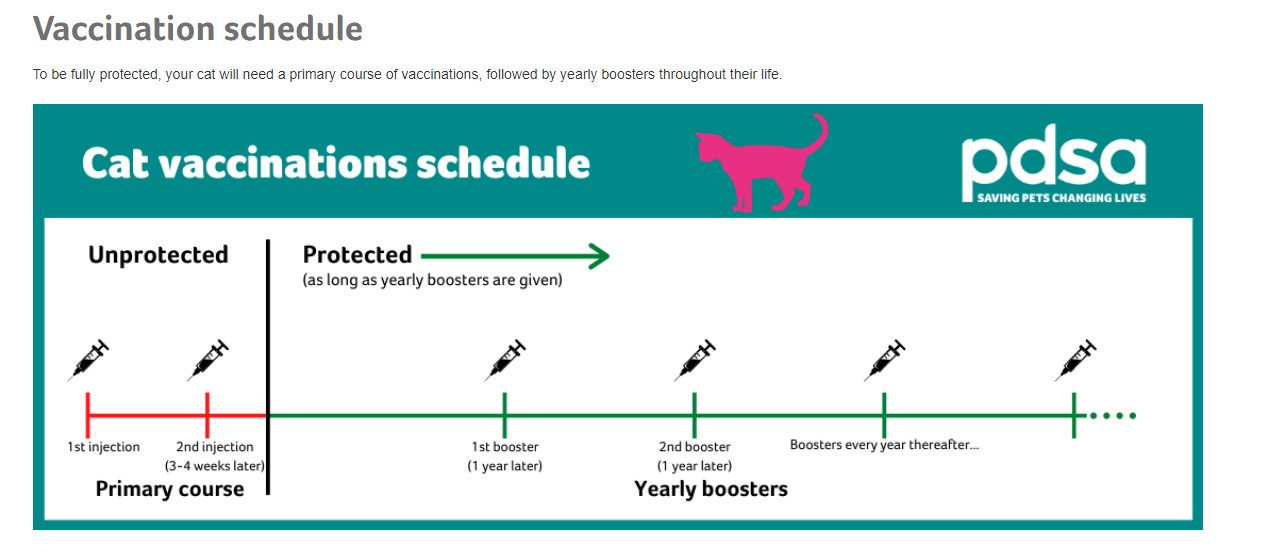 Vaccination schedule

To be fully protected, your cat will need a primary course of vaccinations, followed by yearly boosters throughout their life.

Cat vaccinations schedule

pdsa
SAVING PETS CHANGING LIVES

Unprotected

Protected
(as long as yearly boosters are given)

1st injection

2nd injection
(3-4 weeks later)

1st booster
(1 year later)

2nd booster
(1 year later)

Boosters every year thereafter...

Primary course

Yearly boosters